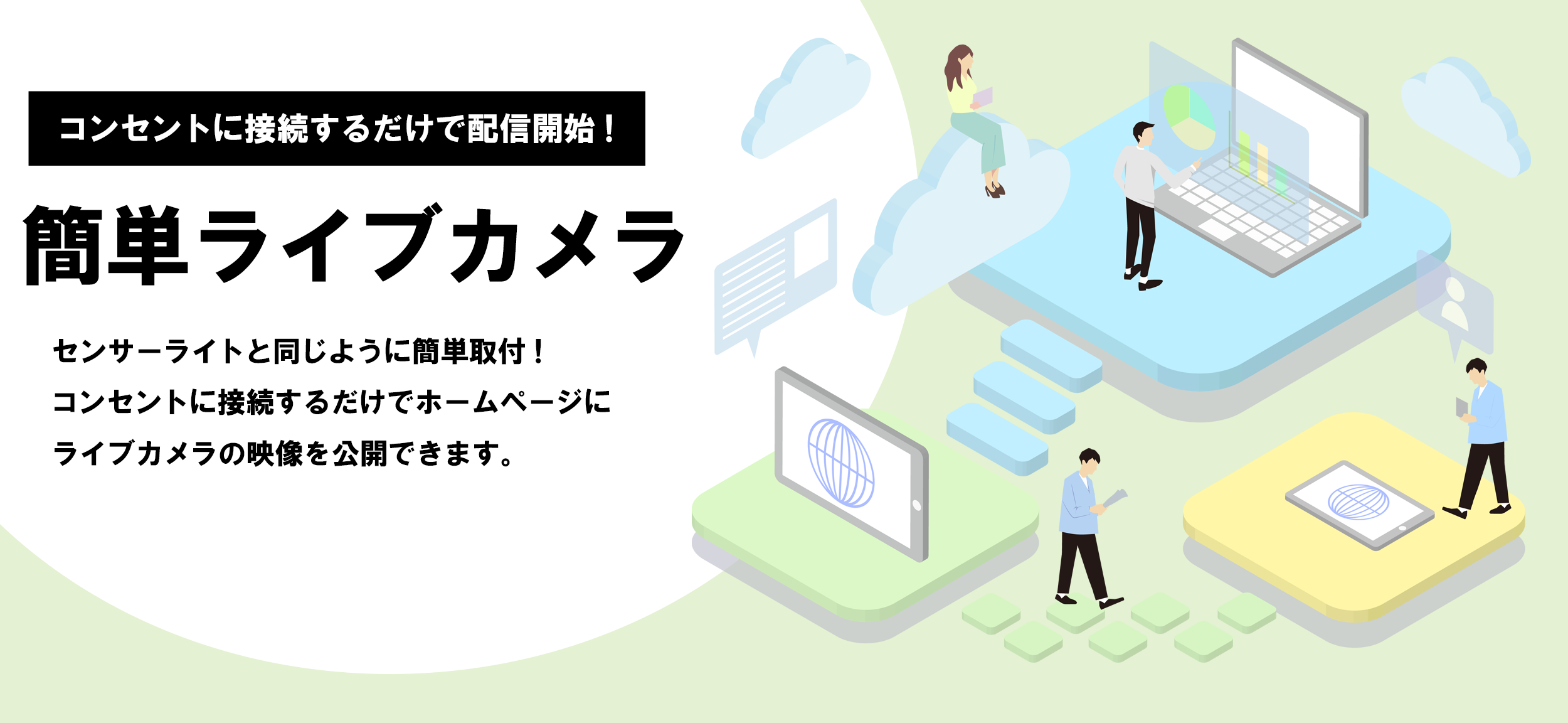 コンセントに接続するだけで配信開始！

簡単ライブカメラ

センサーライトと同じように簡単取付！
コンセントに接続するだけでホームページに
ライブカメラの映像を公開できます。